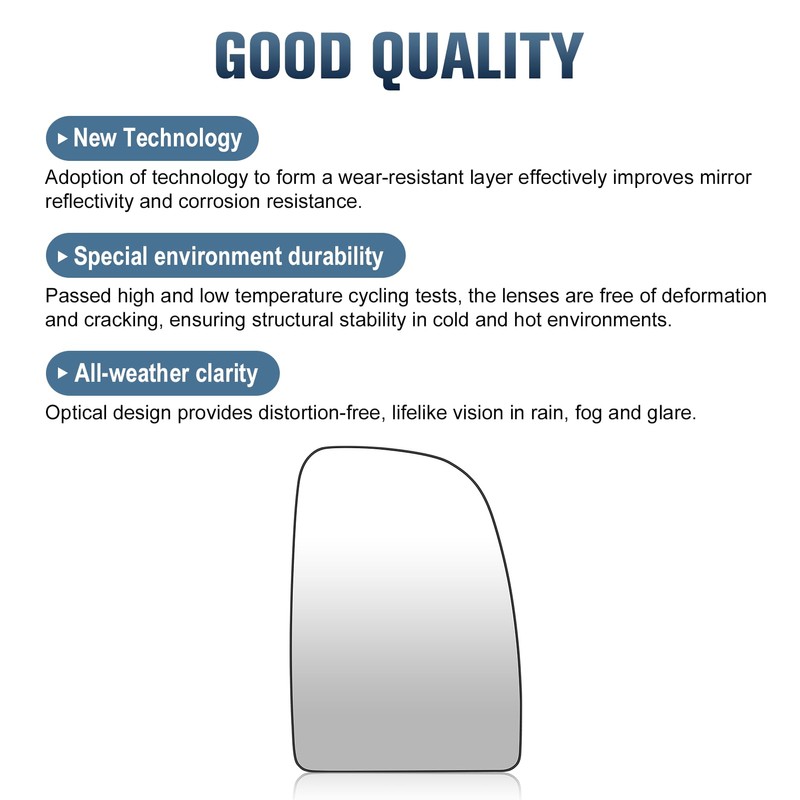 GOOD QUALITY

▸ New Technology

Adoption of technology to form a wear-resistant layer effectively improves mirror reflectivity and corrosion resistance.

▸ Special environment durability

Passed high and low temperature cycling tests, the lenses are free of deformation and cracking, ensuring structural stability in cold and hot environments.

▸ All-weather clarity

Optical design provides distortion-free, lifelike vision in rain, fog and glare.